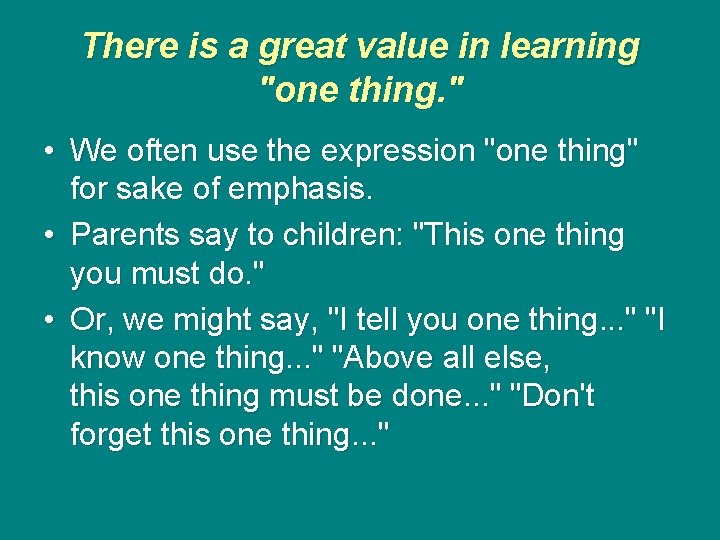 There is a great value in learning "one thing."

• We often use the expression "one thing" for sake of emphasis.

• Parents say to children: "This one thing you must do."

• Or, we might say, "I tell you one thing..." "I know one thing..." "Above all else, this one thing must be done..." "Don't forget this one thing..."